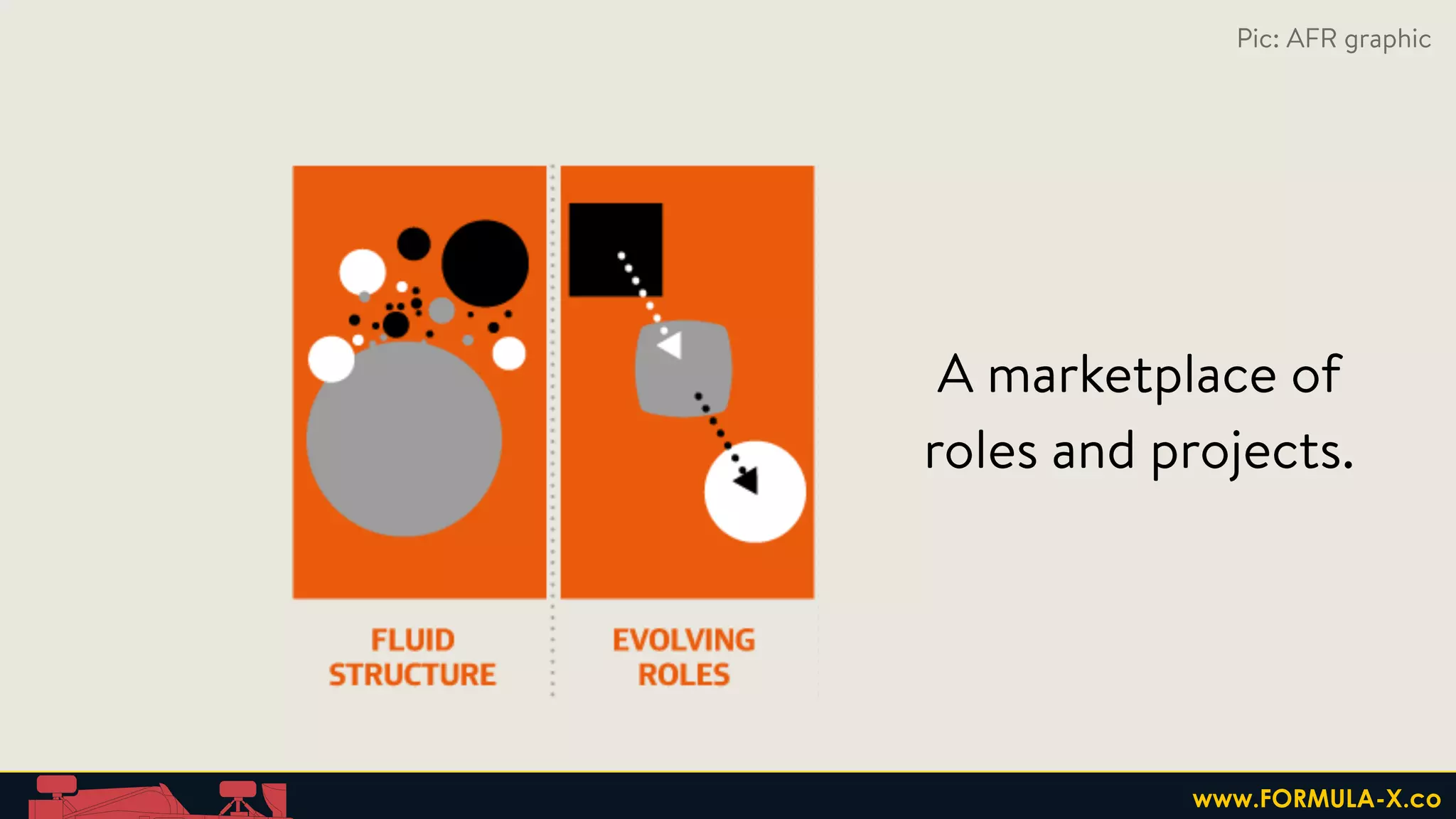 Pic: AFR graphic

FLUID STRUCTURE

EVOLVING ROLES

A marketplace of roles and projects.

www.FORMULA-X.co